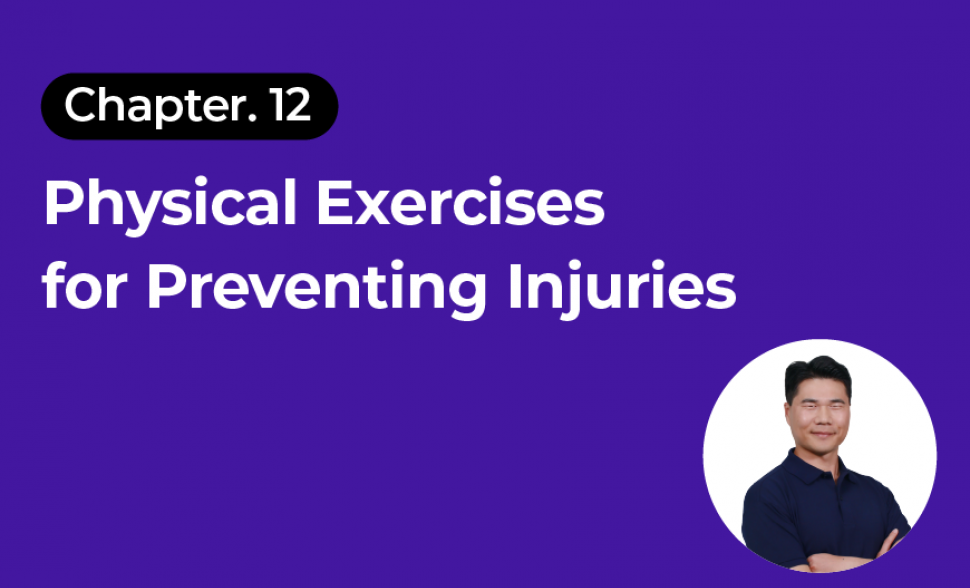 Chapter. 12

Physical Exercises for Preventing Injuries